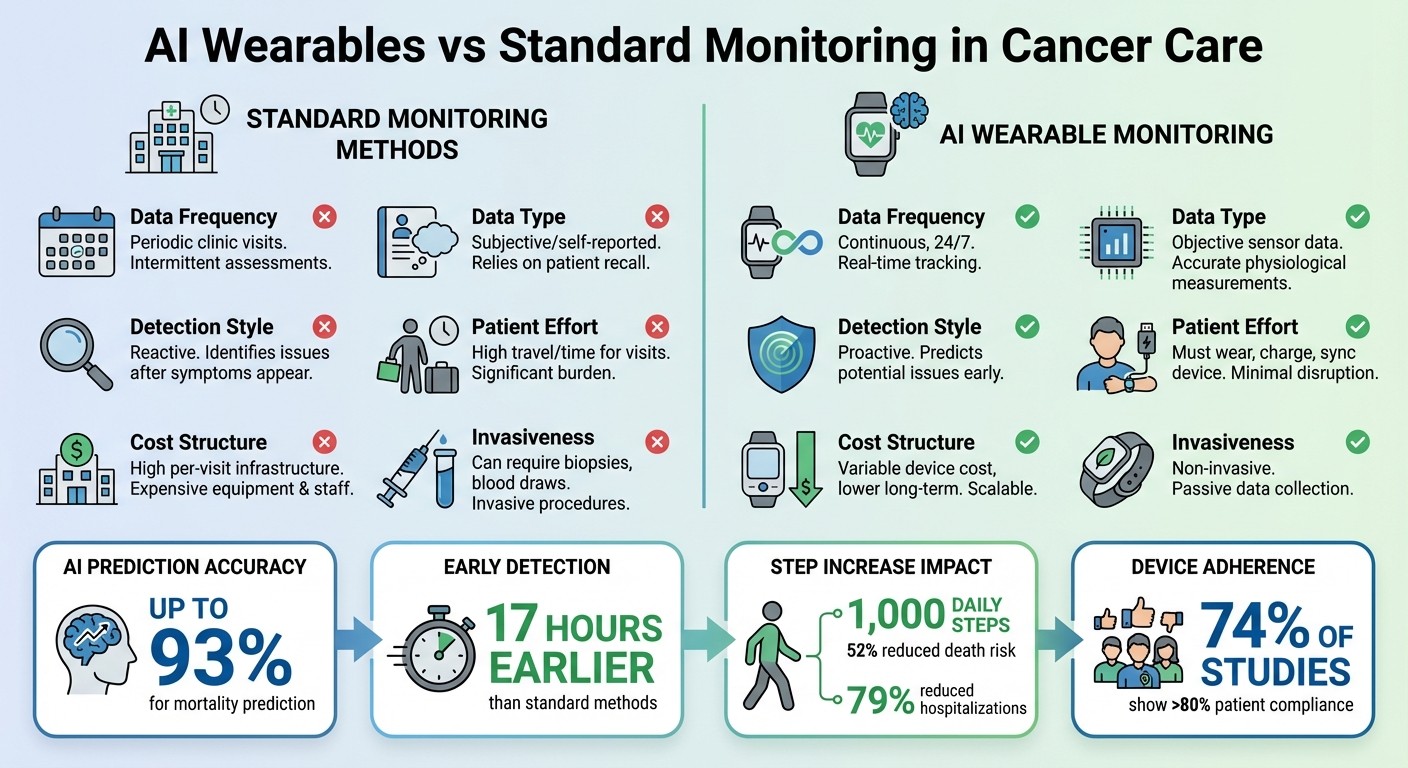 AI Wearables vs Standard Monitoring in Cancer Care

STANDARD MONITORING METHODS

Data Frequency
Periodic clinic visits. Intermittent assessments.

Data Type
Subjective/self-reported. Relies on patient recall.

Detection Style
Reactive. Identifies issues after symptoms appear.

Patient Effort
High travel/time for visits. Significant burden.

Cost Structure
High per-visit infrastructure. Expensive equipment & staff.

Invasiveness
Can require biopsies, blood draws. Invasive procedures.

AI WEARABLE MONITORING

Data Frequency
Continuous, 24/7. Real-time tracking.

Data Type
Objective sensor data. Accurate physiological measurements.

Detection Style
Proactive. Predicts potential issues early.

Patient Effort
Must wear, charge, sync device. Minimal disruption.

Cost Structure
Variable device cost, lower long-term. Scalable.

Invasiveness
Non-invasive. Passive data collection.

AI PREDICTION ACCURACY
UP TO 93%
for mortality prediction

EARLY DETECTION
17 HOURS EARLIER
than standard methods

STEP INCREASE IMPACT
1,000 DAILY STEPS
52% reduced death risk
79% reduced hospitalizations

DEVICE ADHERENCE
74% OF STUDIES
show >80% patient compliance